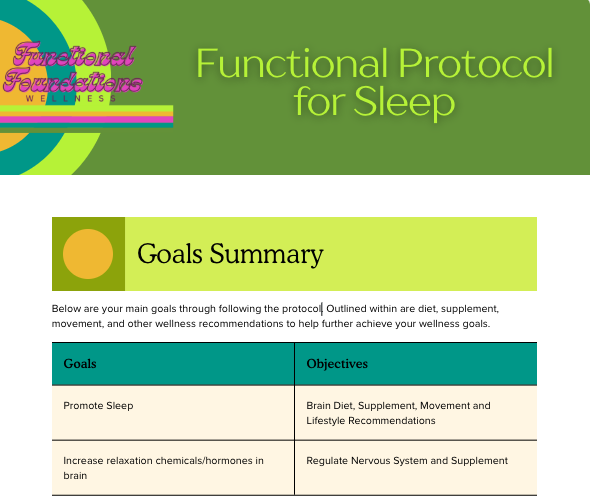 Functional Foundations
WELLNESS

Functional Protocol for Sleep

Goals Summary

Below are your main goals through following the protocol. Outlined within are diet, supplement, movement, and other wellness recommendations to help further achieve your wellness goals.

| Goals | Objectives |
|---|---|
| Promote Sleep | Brain Diet, Supplement, Movement and Lifestyle Recommendations |
| Increase relaxation chemicals/hormones in brain | Regulate Nervous System and Supplement |